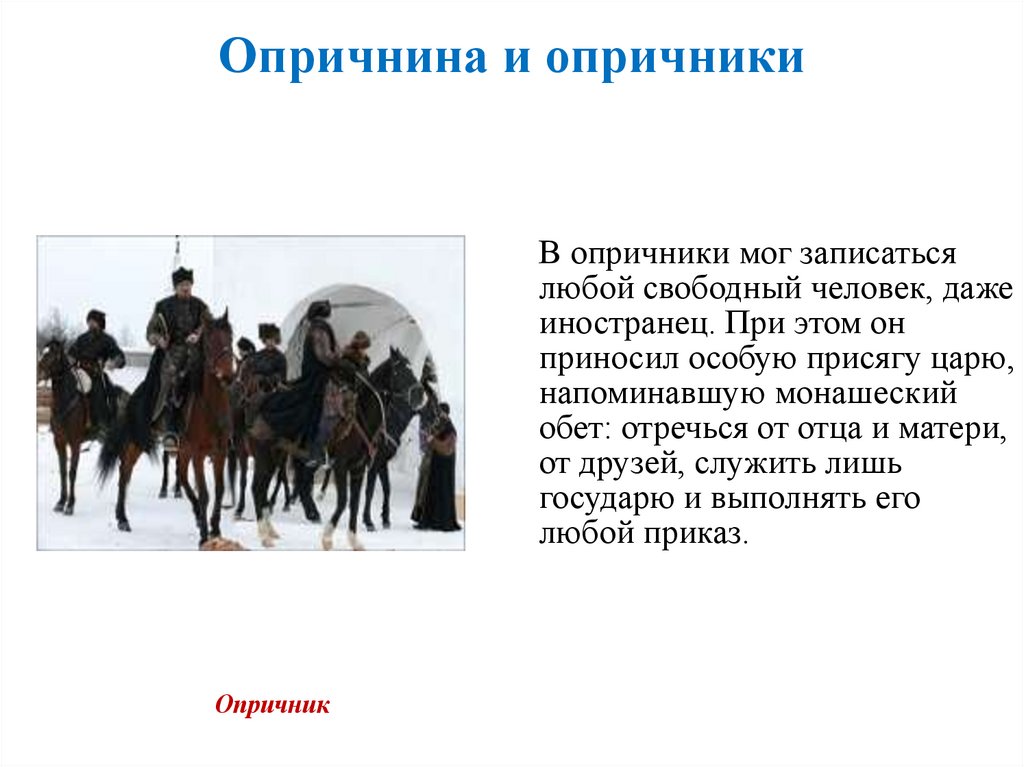 Опричнина и опричники

В опричники мог записаться любой свободный человек, даже иностранец. При этом он приносил особую присягу царю, напоминавшую монашеский обет: отречься от отца и матери, от друзей, служить лишь государю и выполнять его любой приказ.

Опричник